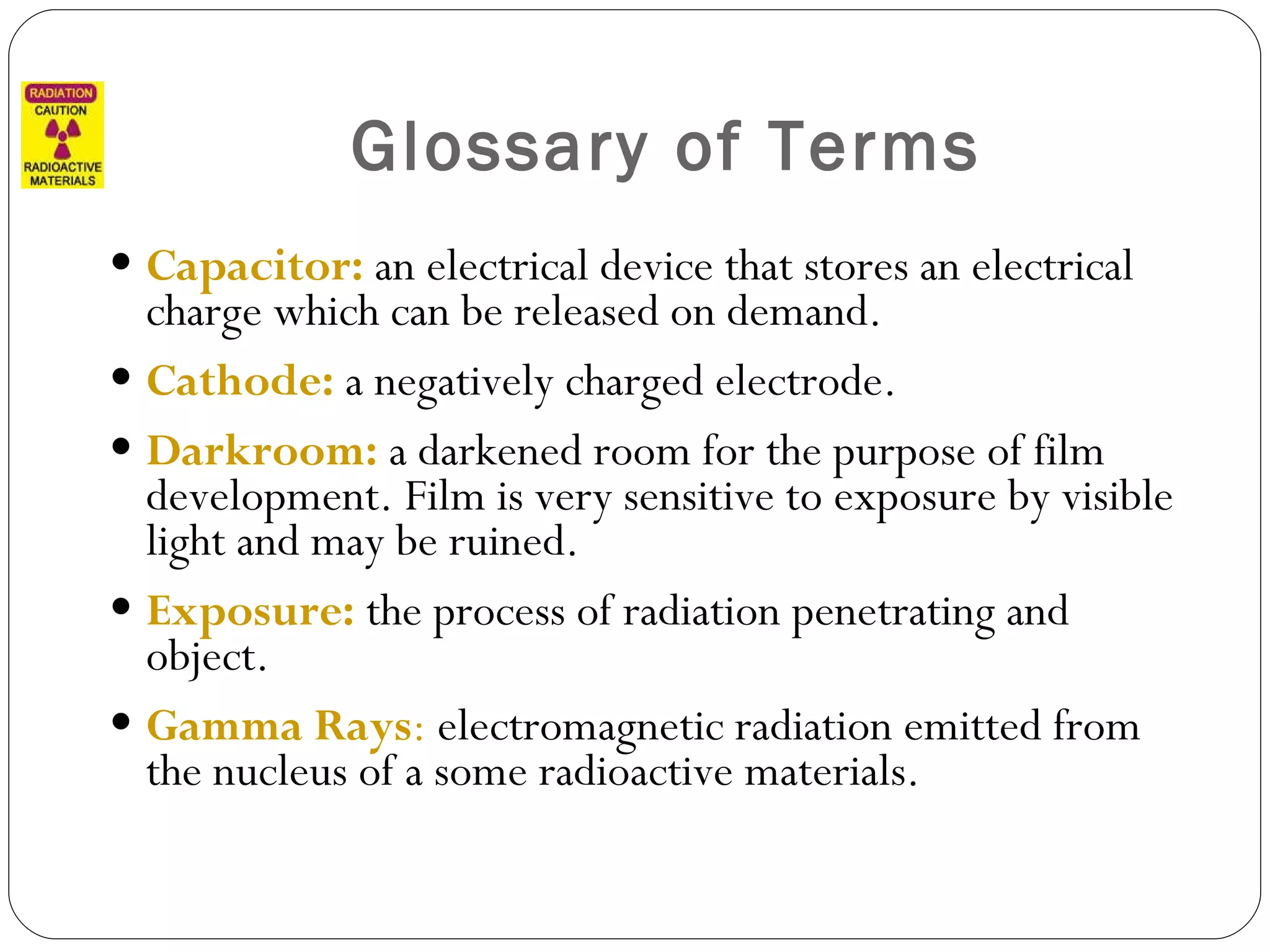 RADIATION
CAUTION
RADIOACTIVE MATERIALS

Glossary of Terms

• Capacitor: an electrical device that stores an electrical charge which can be released on demand.

• Cathode: a negatively charged electrode.

• Darkroom: a darkened room for the purpose of film development. Film is very sensitive to exposure by visible light and may be ruined.

• Exposure: the process of radiation penetrating and object.

• Gamma Rays: electromagnetic radiation emitted from the nucleus of a some radioactive materials.